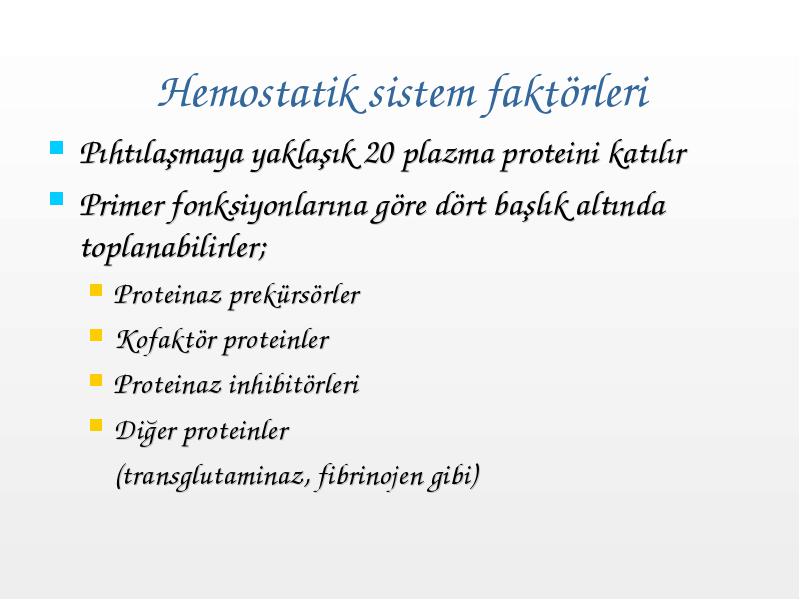 Hemostatik sistem faktörleri

Pıhtılaşmaya yaklaşık 20 plazma proteini katılır

Primer fonksiyonlarına göre dört başlık altında toplanabilirler;

Proteinaz prekürsörler

Kofaktör proteinler

Proteinaz inhibitörleri

Diğer proteinler (transglutaminaz, fibrinojen gibi)